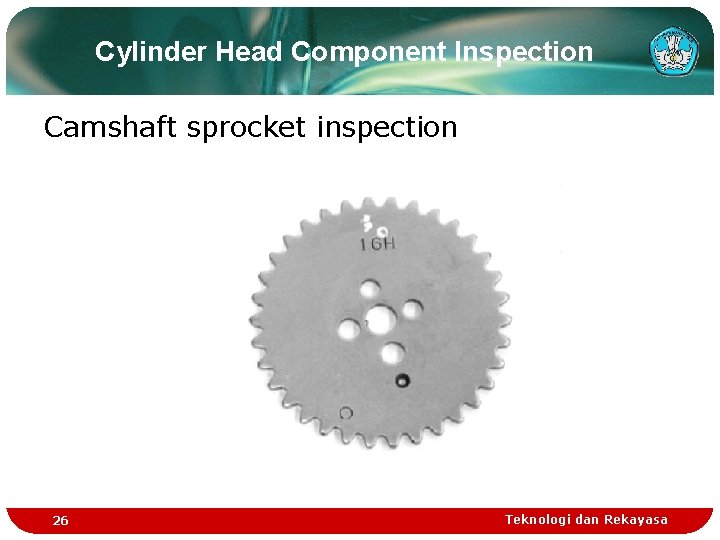 Cylinder Head Component Inspection

Camshaft sprocket inspection

16H

26

Teknologi dan Rekayasa